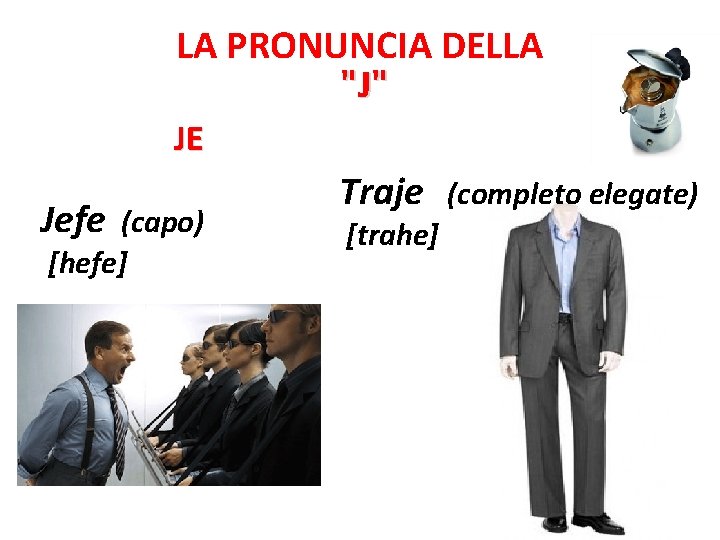 LA PRONUNCIA DELLA "J"

JE

Jefe (capo)
[hefe]

Traje (completo elegate)
[trahe]